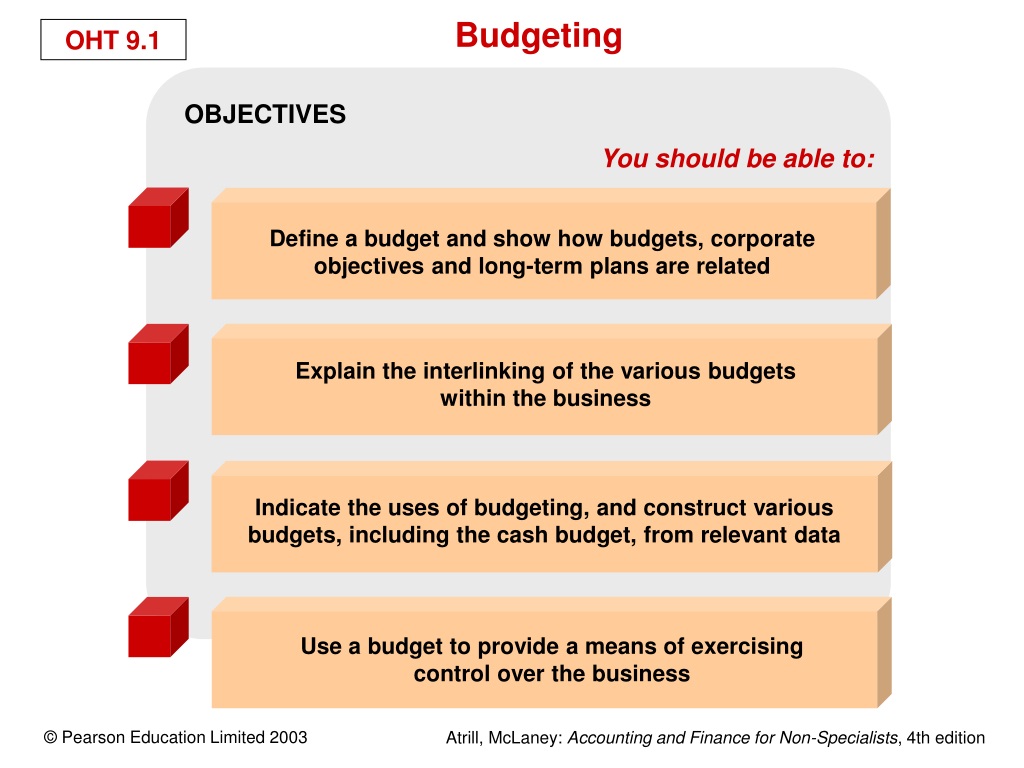 OHT 9.1

Budgeting

OBJECTIVES

You should be able to:

Define a budget and show how budgets, corporate objectives and long-term plans are related

Explain the interlinking of the various budgets within the business

Indicate the uses of budgeting, and construct various budgets, including the cash budget, from relevant data

Use a budget to provide a means of exercising control over the business

© Pearson Education Limited 2003

Atrill, McLaney: Accounting and Finance for Non-Specialists, 4th edition